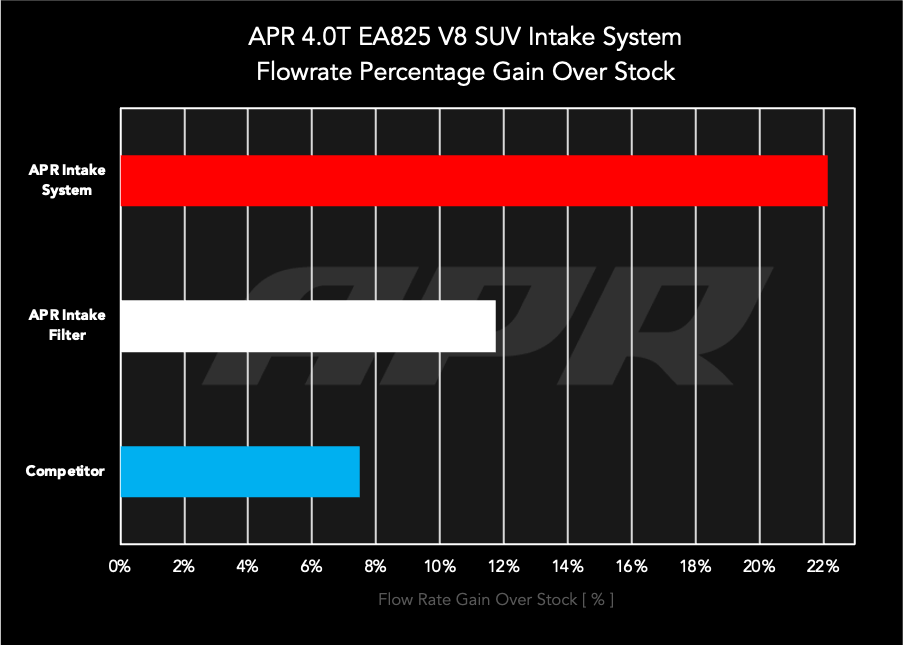 APR 4.0T EA825 V8 SUV Intake System
Flowrate Percentage Gain Over Stock

APR Intake System

APR Intake Filter

Competitor

APR

0%
2%
4%
6%
8%
10%
12%
14%
16%
18%
20%
22%

Flow Rate Gain Over Stock [ % ]